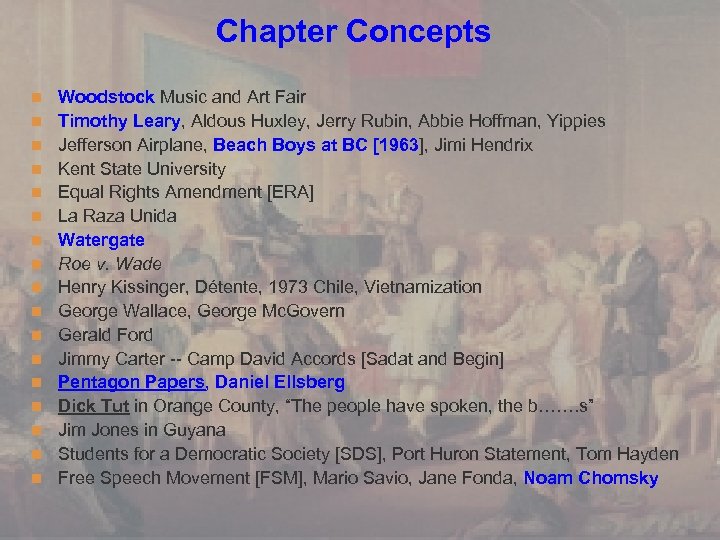 Chapter Concepts

- Woodstock Music and Art Fair
- Timothy Leary, Aldous Huxley, Jerry Rubin, Abbie Hoffman, Yippies
- Jefferson Airplane, Beach Boys at BC [1963], Jimi Hendrix
- Kent State University
- Equal Rights Amendment [ERA]
- La Raza Unida
- Watergate
- Roe v. Wade
- Henry Kissinger, Détente, 1973 Chile, Vietnamization
- George Wallace, George McGovern
- Gerald Ford
- Jimmy Carter -- Camp David Accords [Sadat and Begin]
- Pentagon Papers, Daniel Ellsberg
- Dick Tut in Orange County, "The people have spoken, the b…….s"
- Jim Jones in Guyana
- Students for a Democratic Society [SDS], Port Huron Statement, Tom Hayden
- Free Speech Movement [FSM], Mario Savio, Jane Fonda, Noam Chomsky